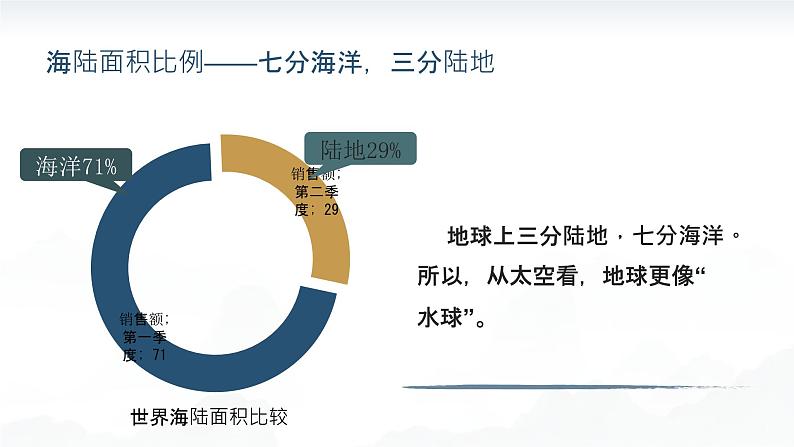 海陆面积比例——七分海洋，三分陆地

海洋71%

陆地29%

销售额；第二季度；29

销售额；第一季度；71

世界海陆面积比较

地球上三分陆地，七分海洋。所以，从太空看，地球更像“水球”。